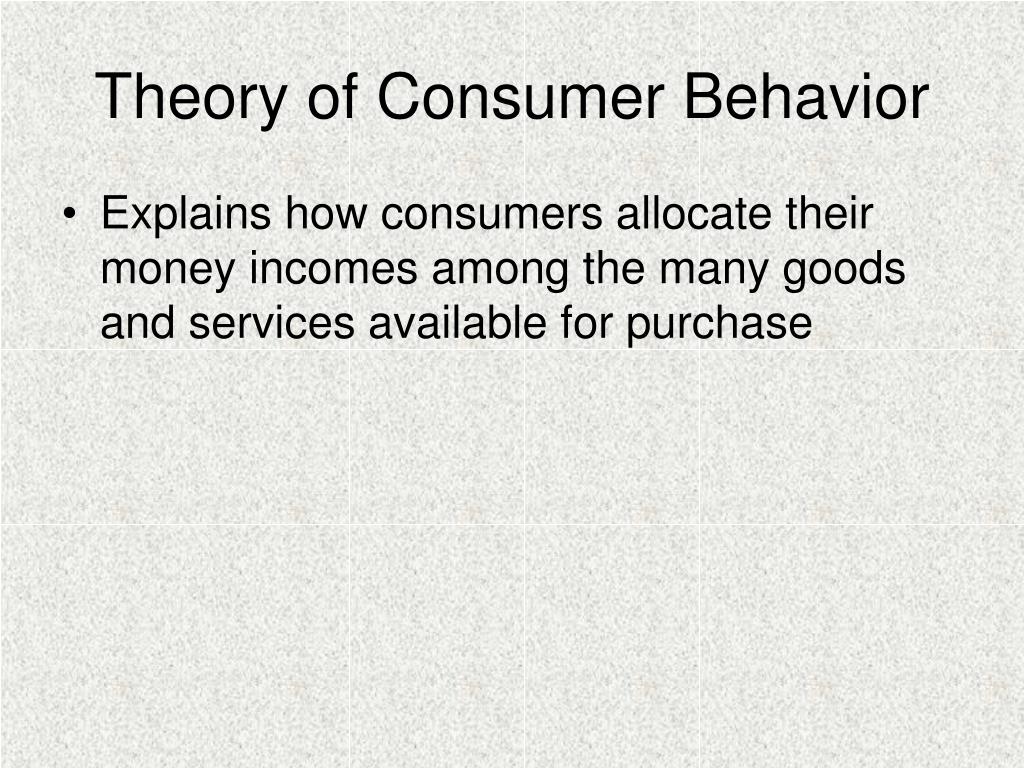 Theory of Consumer Behavior

• Explains how consumers allocate their money incomes among the many goods and services available for purchase